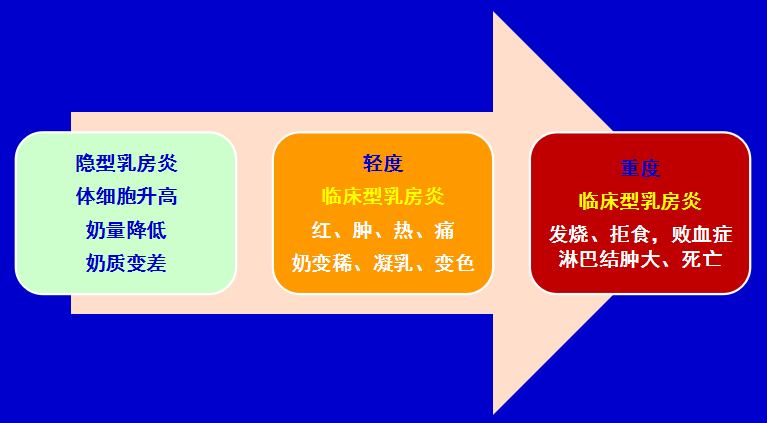 隐型乳房炎
体细胞升高
奶量降低
奶质变差

轻度
临床型乳房炎
红、肿、热、痛
奶变稀、凝乳、变色

重度
临床型乳房炎
发烧、拒食，败血症
淋巴结肿大、死亡